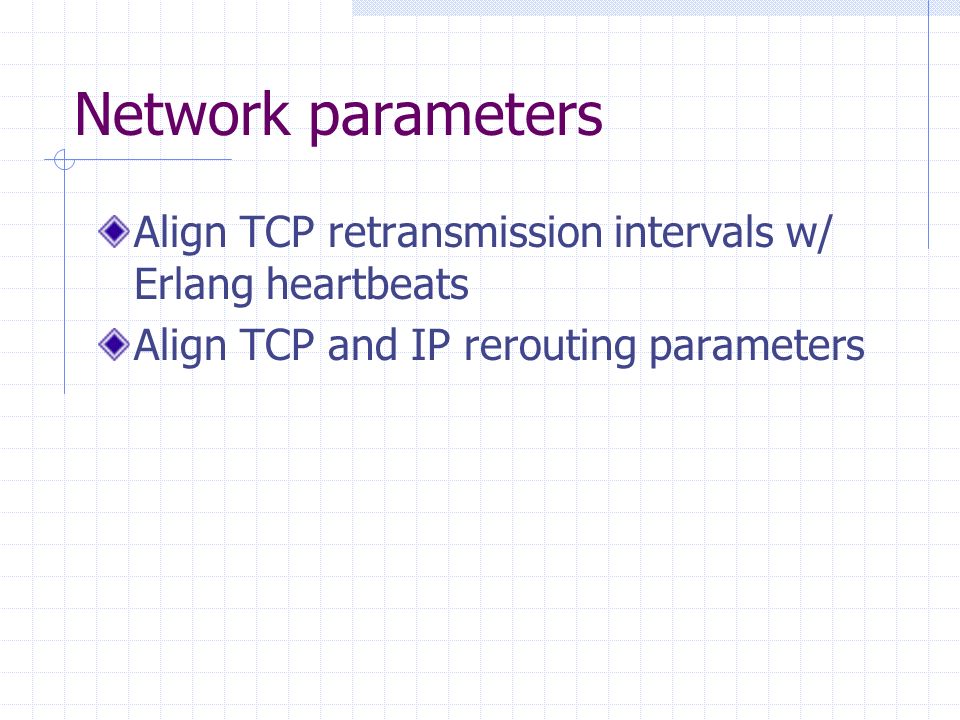 Network parameters

Align TCP retransmission intervals w/ Erlang heartbeats

Align TCP and IP rerouting parameters